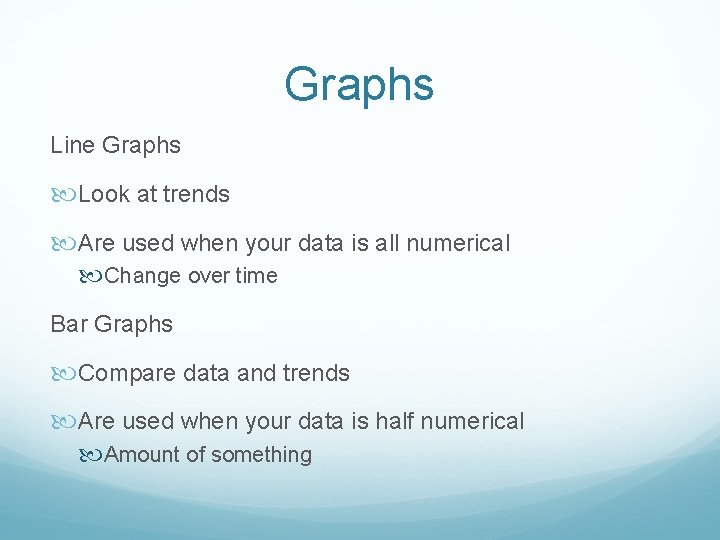 Graphs

Line Graphs

Look at trends

Are used when your data is all numerical

Change over time

Bar Graphs

Compare data and trends

Are used when your data is half numerical

Amount of something